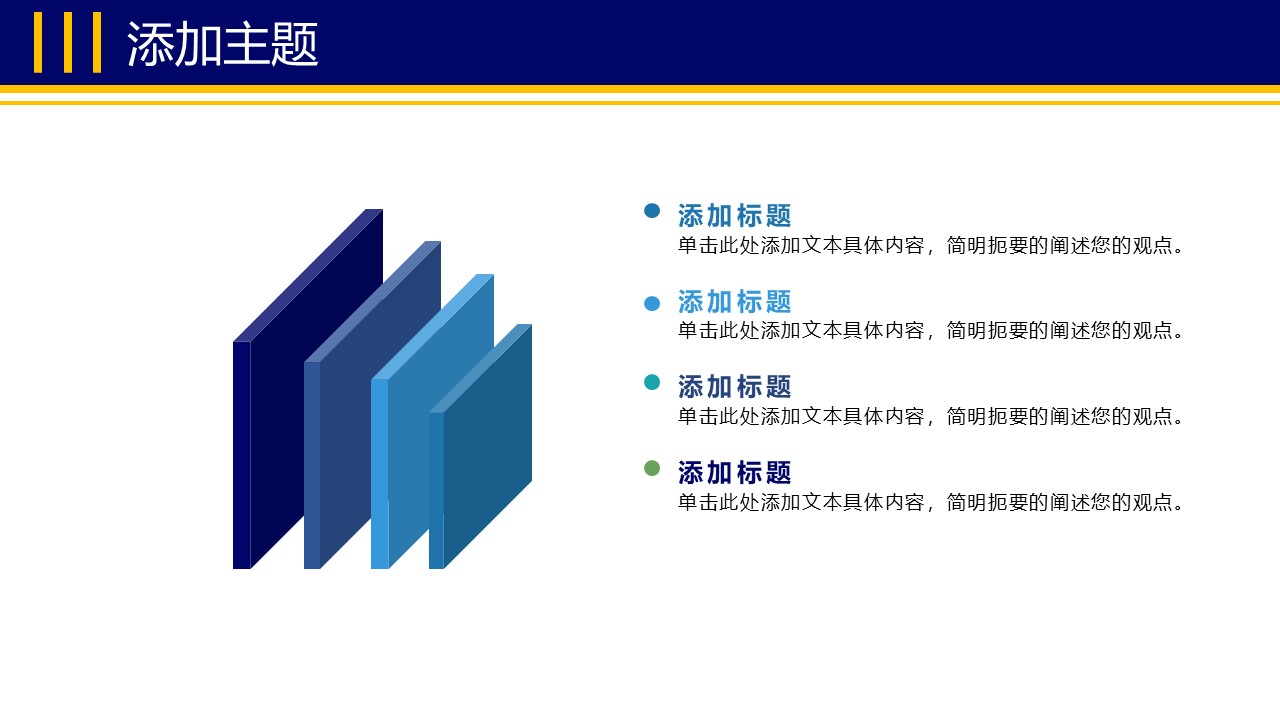 添加主题

添加标题
单击此处添加文本具体内容，简明扼要的阐述您的观点。

添加标题
单击此处添加文本具体内容，简明扼要的阐述您的观点。

添加标题
单击此处添加文本具体内容，简明扼要的阐述您的观点。

添加标题
单击此处添加文本具体内容，简明扼要的阐述您的观点。